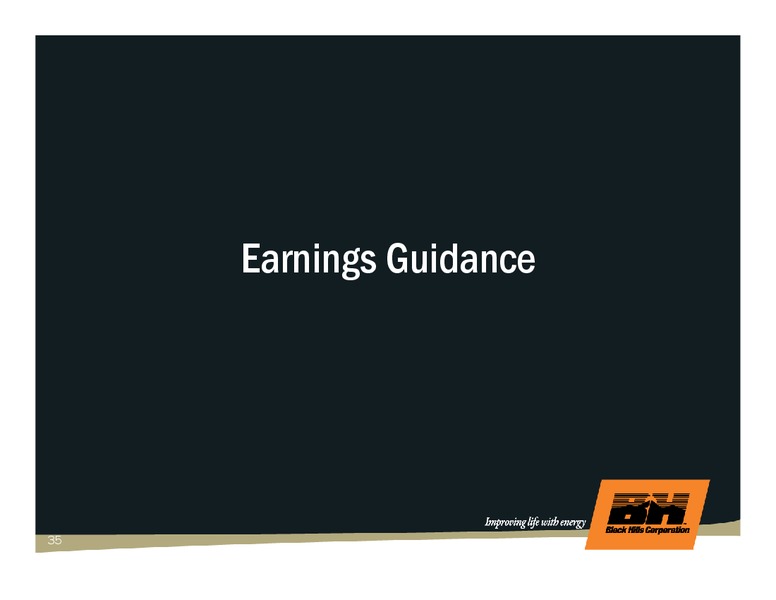 Earnings Guidance

Improving life with energy

BH
Black Hills Corporation

35